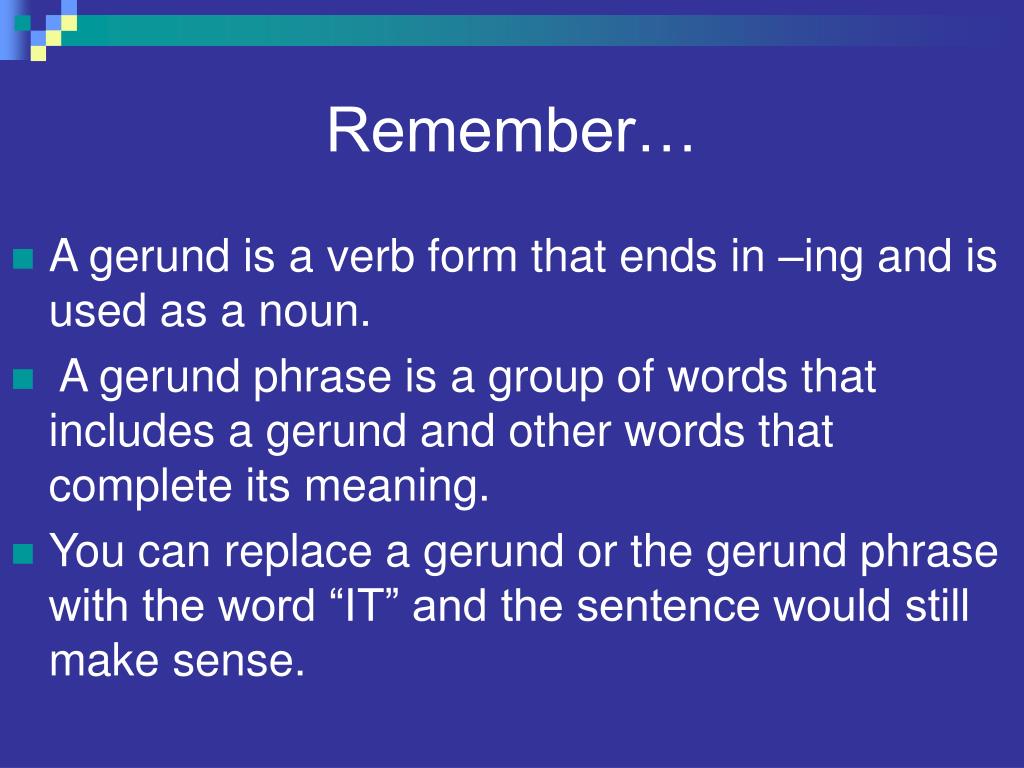 Remember…

A gerund is a verb form that ends in –ing and is used as a noun.

A gerund phrase is a group of words that includes a gerund and other words that complete its meaning.

You can replace a gerund or the gerund phrase with the word “IT” and the sentence would still make sense.